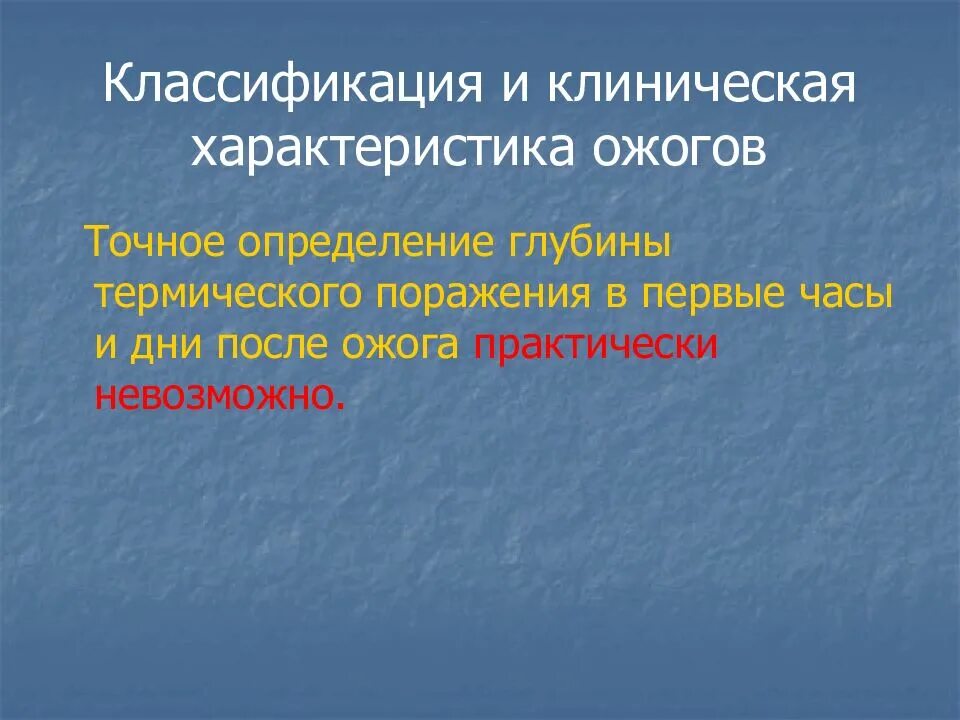 Классификация и клиническая характеристика ожогов

Точное определение глубины термического поражения в первые часы и дни после ожога практически невозможно.